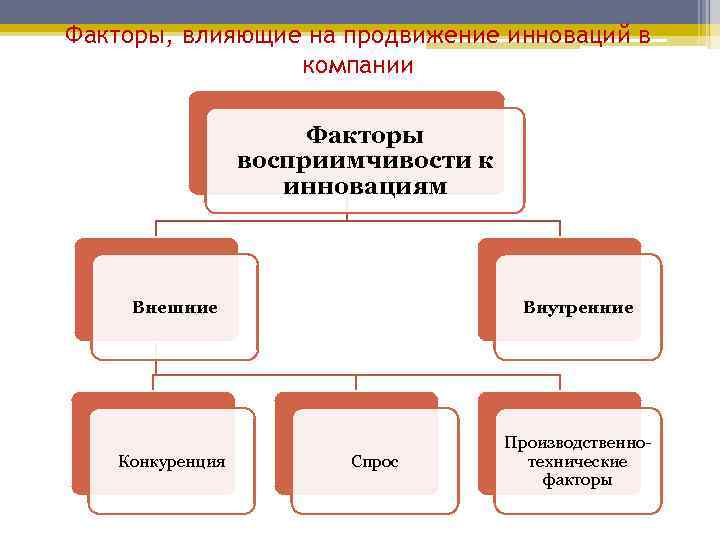 Факторы, влияющие на продвижение инноваций в компании

Факторы восприимчивости к инновациям

Внешние

Внутренние

Конкуренция

Спрос

Производственно-технические факторы